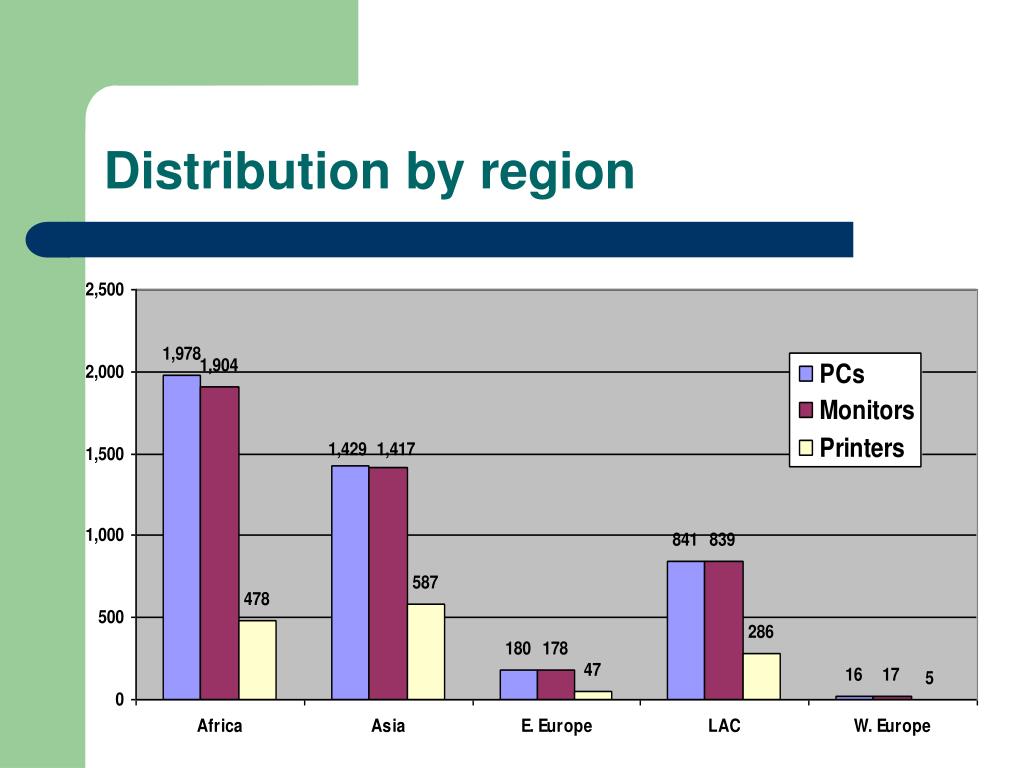 Distribution by region

2,500
2,000
1,500
1,000
500
0

1,978
1,904
478
1,429
1,417
587
180
178
47
841
839
286
16
17
5

Africa
Asia
E. Europe
LAC
W. Europe

PCs
Monitors
Printers